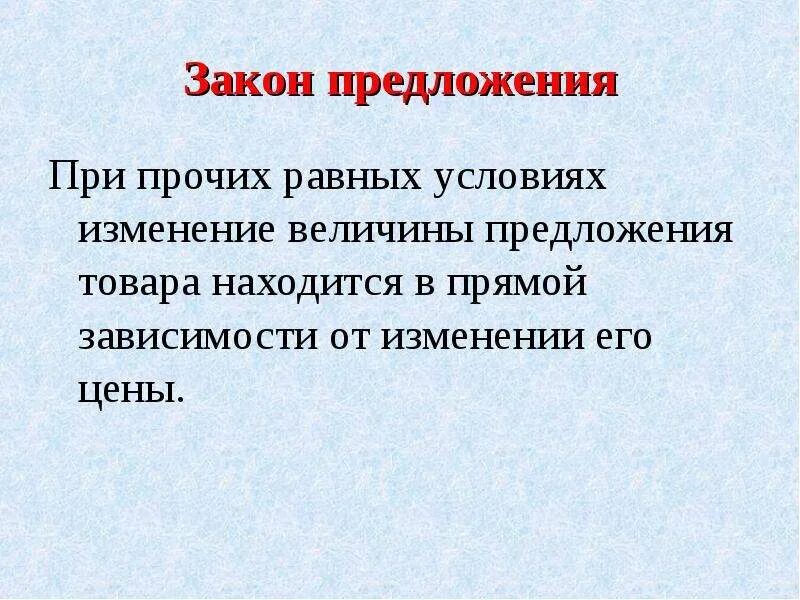 Закон предложения

При прочих равных условиях изменение величины предложения товара находится в прямой зависимости от изменении его цены.